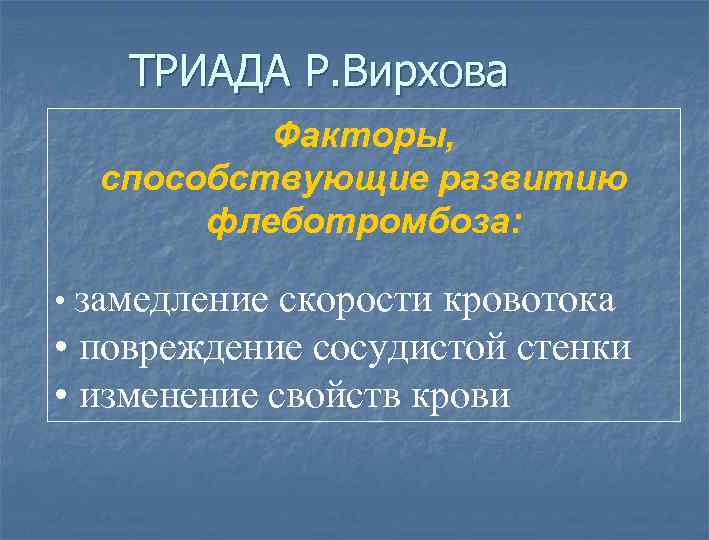 ТРИАДА Р.Вирхова

Факторы, способствующие развитию флеботромбоза:

• замедление скорости кровотока
• повреждение сосудистой стенки
• изменение свойств крови